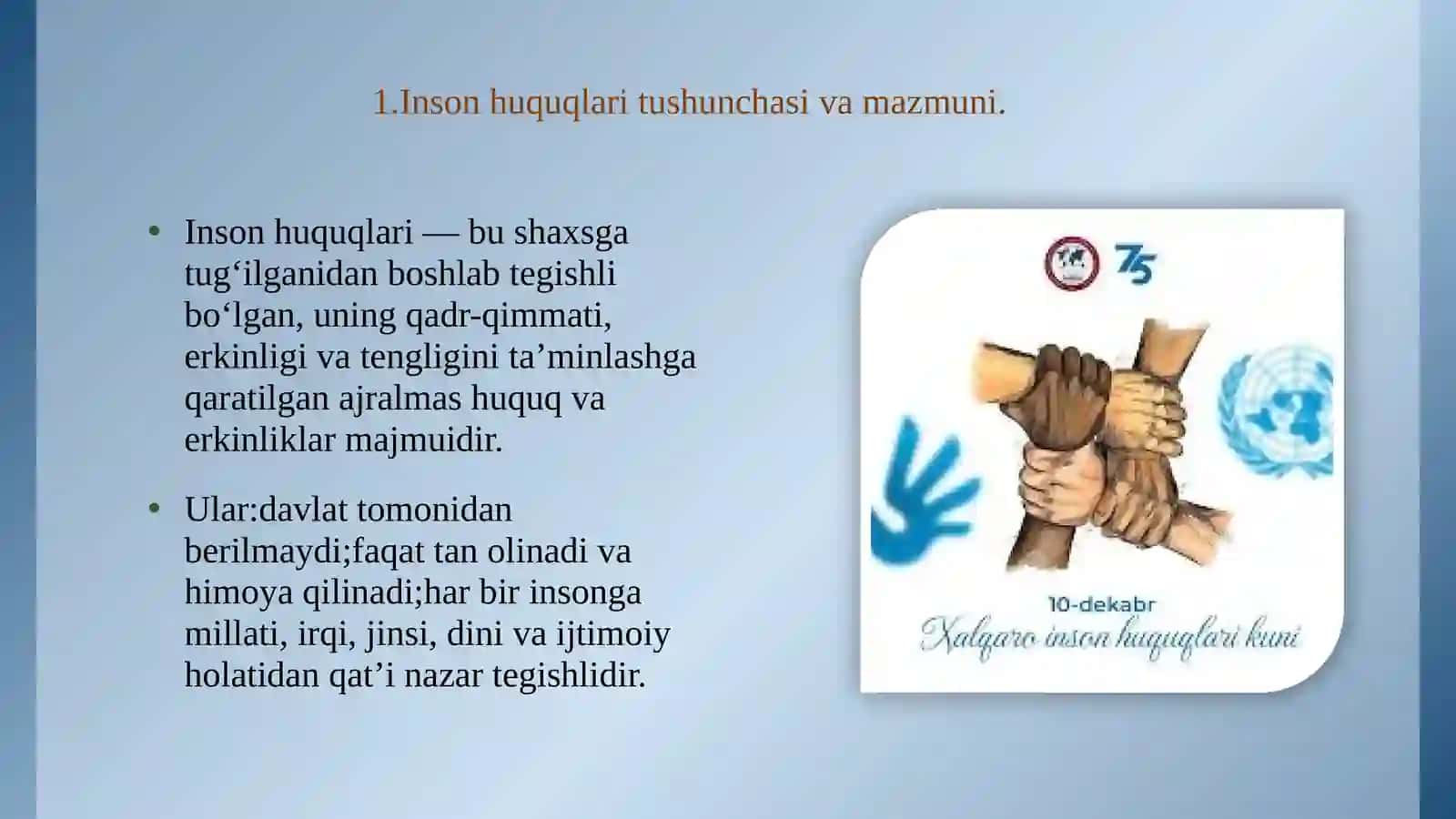 1.Inson huquqlari tushunchasi va mazmuni.

• Inson huquqlari — bu shaxsga tug‘ilganidan boshlab tegishli bo‘lgan, uning qadr-qimmati, erkinligi va tengligini ta’minlashga qaratilgan ajralmas huquq va erkinliklar majmuidir.

• Ular:davlat tomonidan berilmaydi;faqat tan olinadi va himoya qilinadi;har bir insonga millati, irqi, jinsi, dini va ijtimoiy holatidan qat’i nazar tegishlidir.

75

10-dekabr
Xalqaro inson huquqlari kuni